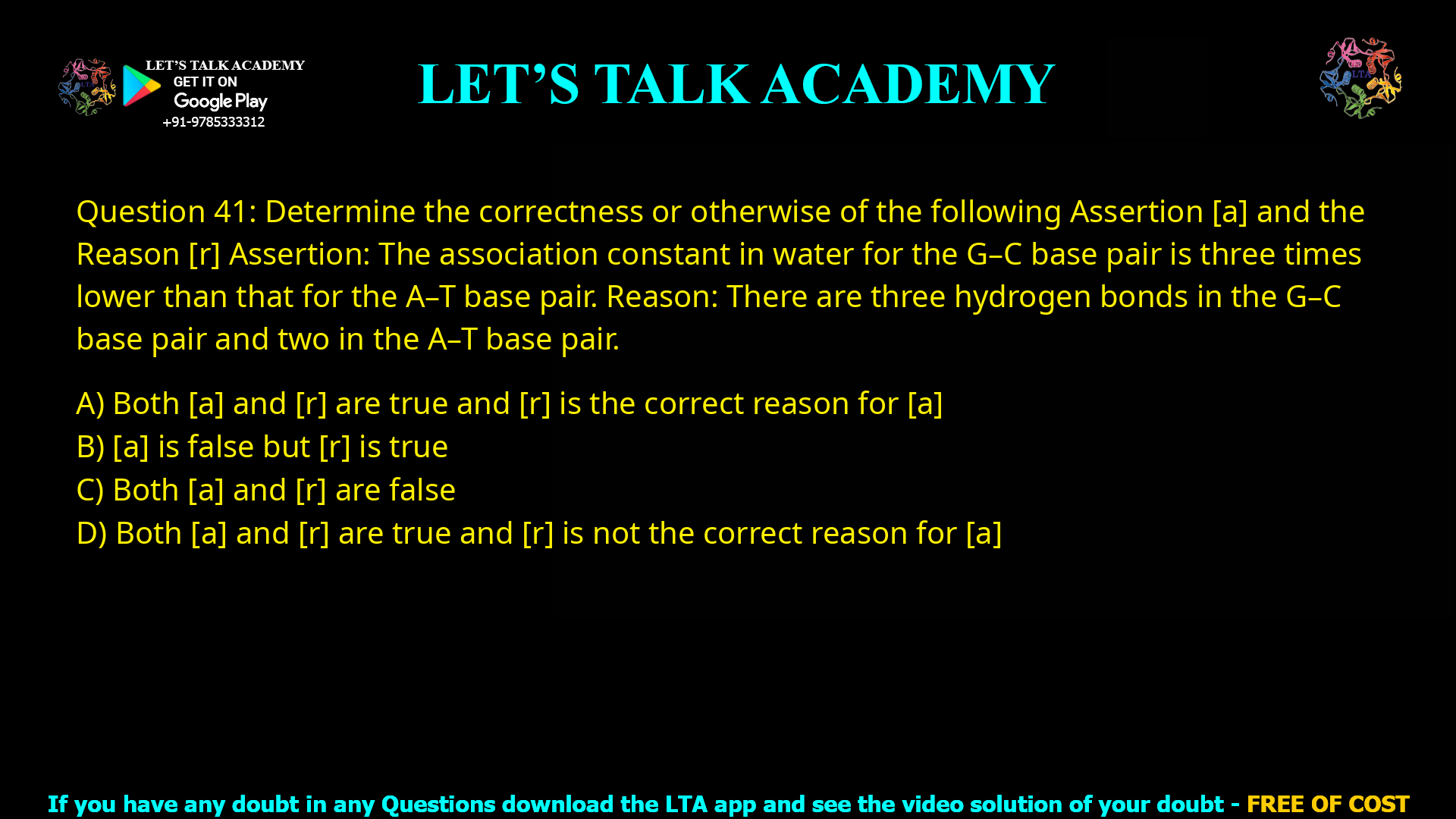 LET'S TALK ACADEMY
GET IT ON
Google Play
+91-9785333312

LET'S TALK ACADEMY

LTA

Question 41: Determine the correctness or otherwise of the following Assertion [a] and the Reason [r] Assertion: The association constant in water for the G–C base pair is three times lower than that for the A–T base pair. Reason: There are three hydrogen bonds in the G–C base pair and two in the A–T base pair.

A) Both [a] and [r] are true and [r] is the correct reason for [a]
B) [a] is false but [r] is true
C) Both [a] and [r] are false
D) Both [a] and [r] are true and [r] is not the correct reason for [a]

If you have any doubt in any Questions download the LTA app and see the video solution of your doubt - FREE OF COST